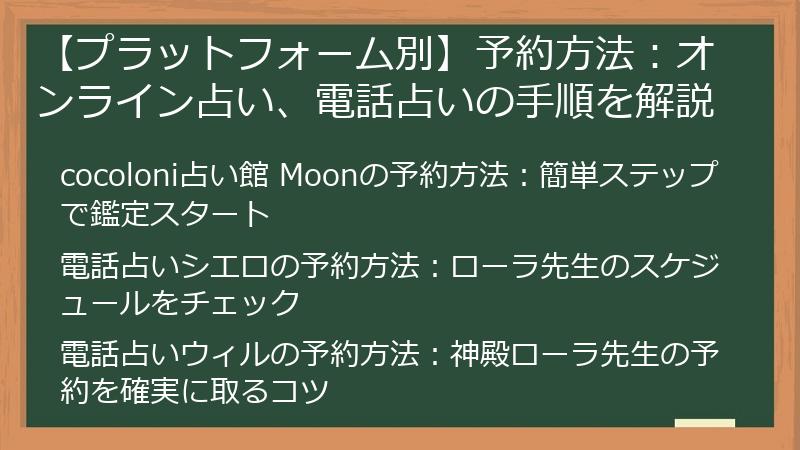 【プラットフォーム別】予約方法：オンライン占い、電話占いの手順を解説

cocoloni占い館 Moonの予約方法：簡単ステップで鑑定スタート

電話占いシエロの予約方法：ローラ先生のスケジュールをチェック

電話占いウィルの予約方法：神殿ローラ先生の予約を確実に取るコツ